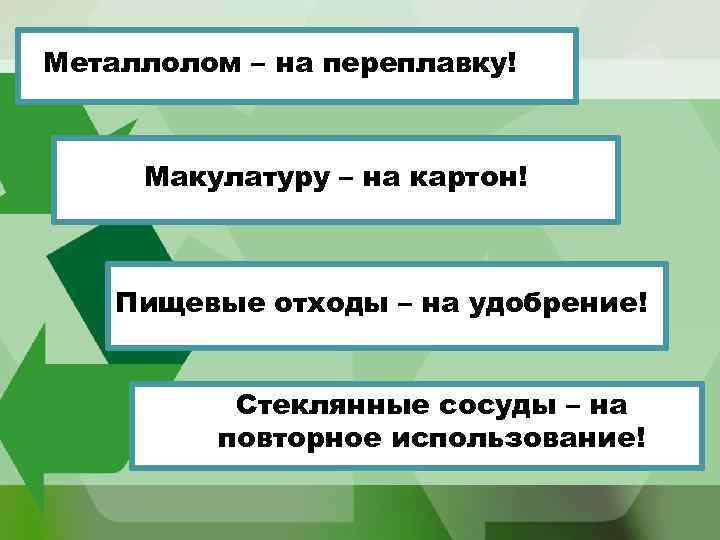 Металлолом – на переплавку!

Макулатуру – на картон!

Пищевые отходы – на удобрение!

Стеклянные сосуды – на повторное использование!